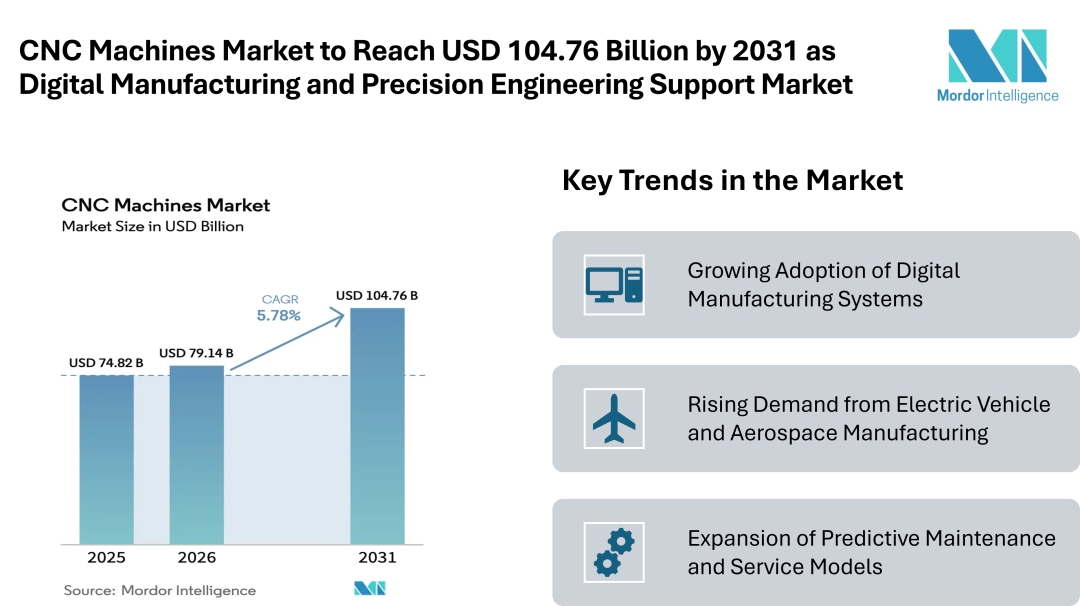 CNC Machines Market to Reach USD 104.76 Billion by 2031 as Digital Manufacturing and Precision Engineering Support Market

Mordor Intelligence

CNC Machines Market
Market Size in USD Billion

USD 74.82 B
USD 79.14 B
CAGR 5.78%
USD 104.76 B

2025
2026
2031

Source: Mordor Intelligence

Key Trends in the Market

Growing Adoption of Digital Manufacturing Systems

Rising Demand from Electric Vehicle and Aerospace Manufacturing

Expansion of Predictive Maintenance and Service Models